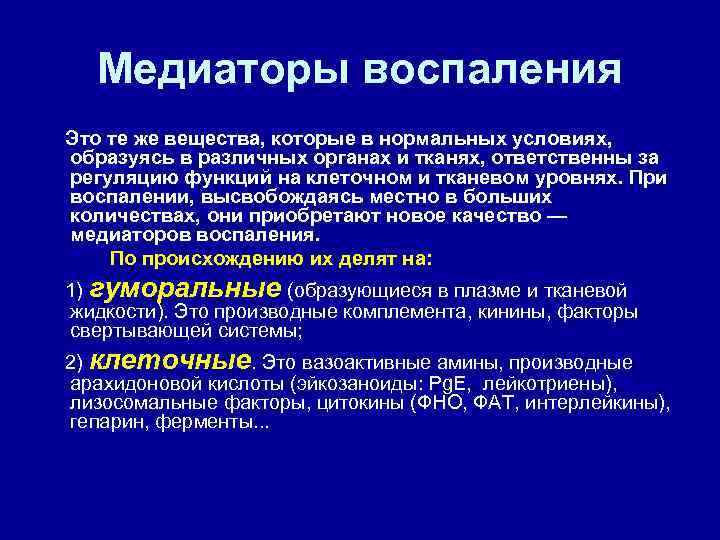 Медиаторы воспаления

Это те же вещества, которые в нормальных условиях, образуясь в различных органах и тканях, ответственны за регуляцию функций на клеточном и тканевом уровнях. При воспалении, высвобождаясь местно в больших количествах, они приобретают новое качество — медиаторов воспаления.

По происхождению их делят на:

1) гуморальные (образующиеся в плазме и тканевой жидкости). Это производные комплемента, кинины, факторы свертывающей системы;

2) клеточные. Это вазоактивные амины, производные арахидоновой кислоты (эйкозаноиды: PgE, лейкотриены), лизосомальные факторы, цитокины (ФНО, ФАТ, интерлейкины), гепарин, ферменты...